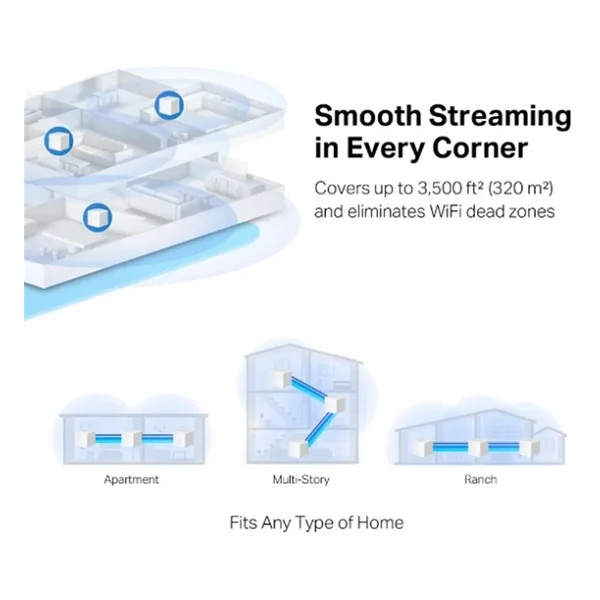 Smooth Streaming in Every Corner

Covers up to 3,500 ft² (320 m²) and eliminates WiFi dead zones

Apartment

Multi-Story

Ranch

Fits Any Type of Home